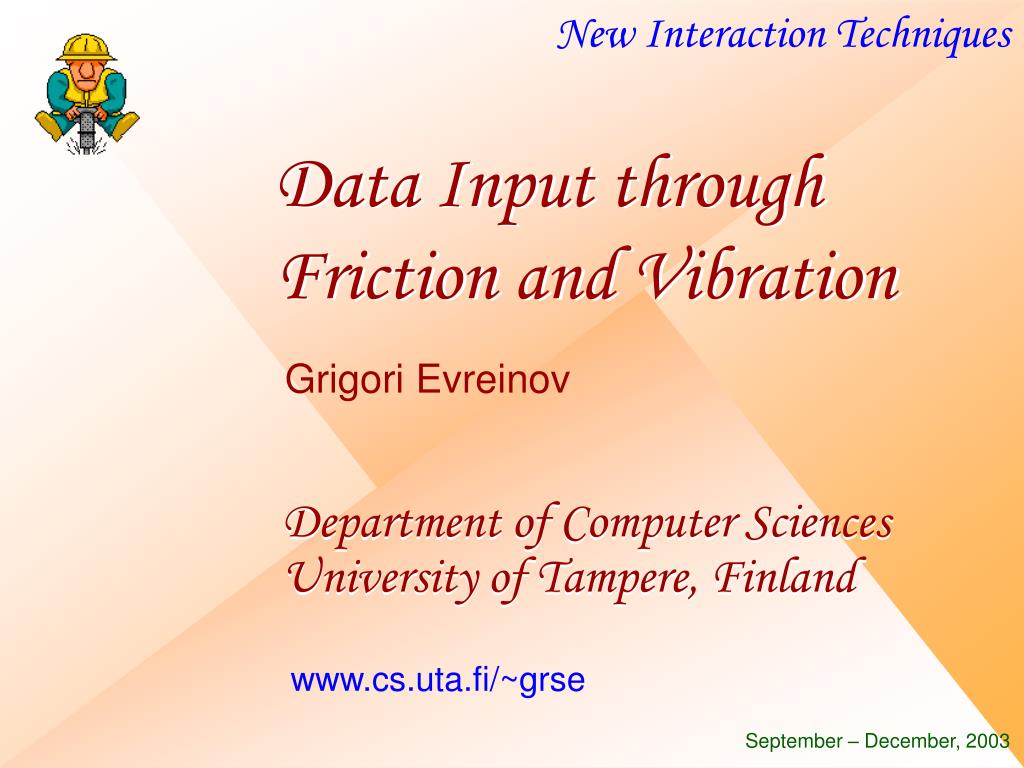 New Interaction Techniques

Data Input through Friction and Vibration

Grigori Evreinov

Department of Computer Sciences
University of Tampere, Finland

www.cs.uta.fi/~grse

September – December, 2003